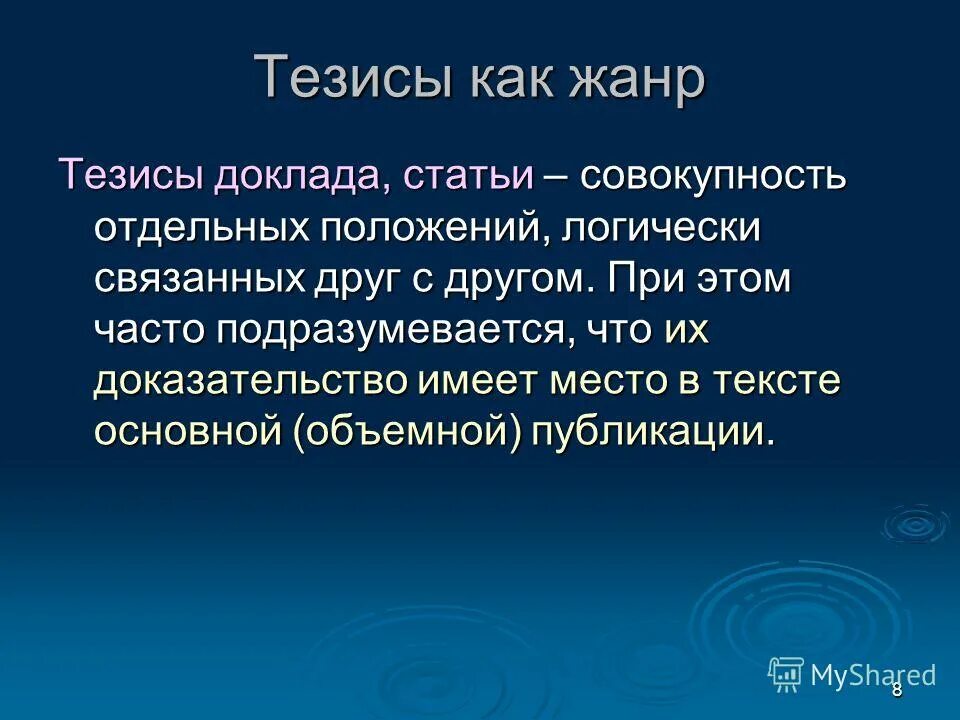 Тезисы как жанр

Тезисы доклада, статьи – совокупность отдельных положений, логически связанных друг с другом. При этом часто подразумевается, что их доказательство имеет место в тексте основной (объемной) публикации.

MyShared

8